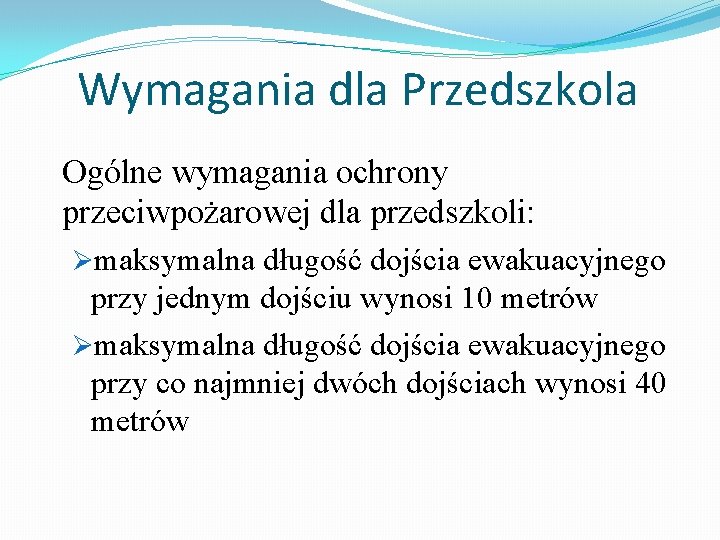 Wymagania dla Przedszkola

Ogólne wymagania ochrony przeciwpożarowej dla przedszkoli:

➢maksymalna długość dojścia ewakuacyjnego przy jednym dojściu wynosi 10 metrów

➢maksymalna długość dojścia ewakuacyjnego przy co najmniej dwóch dojściach wynosi 40 metrów